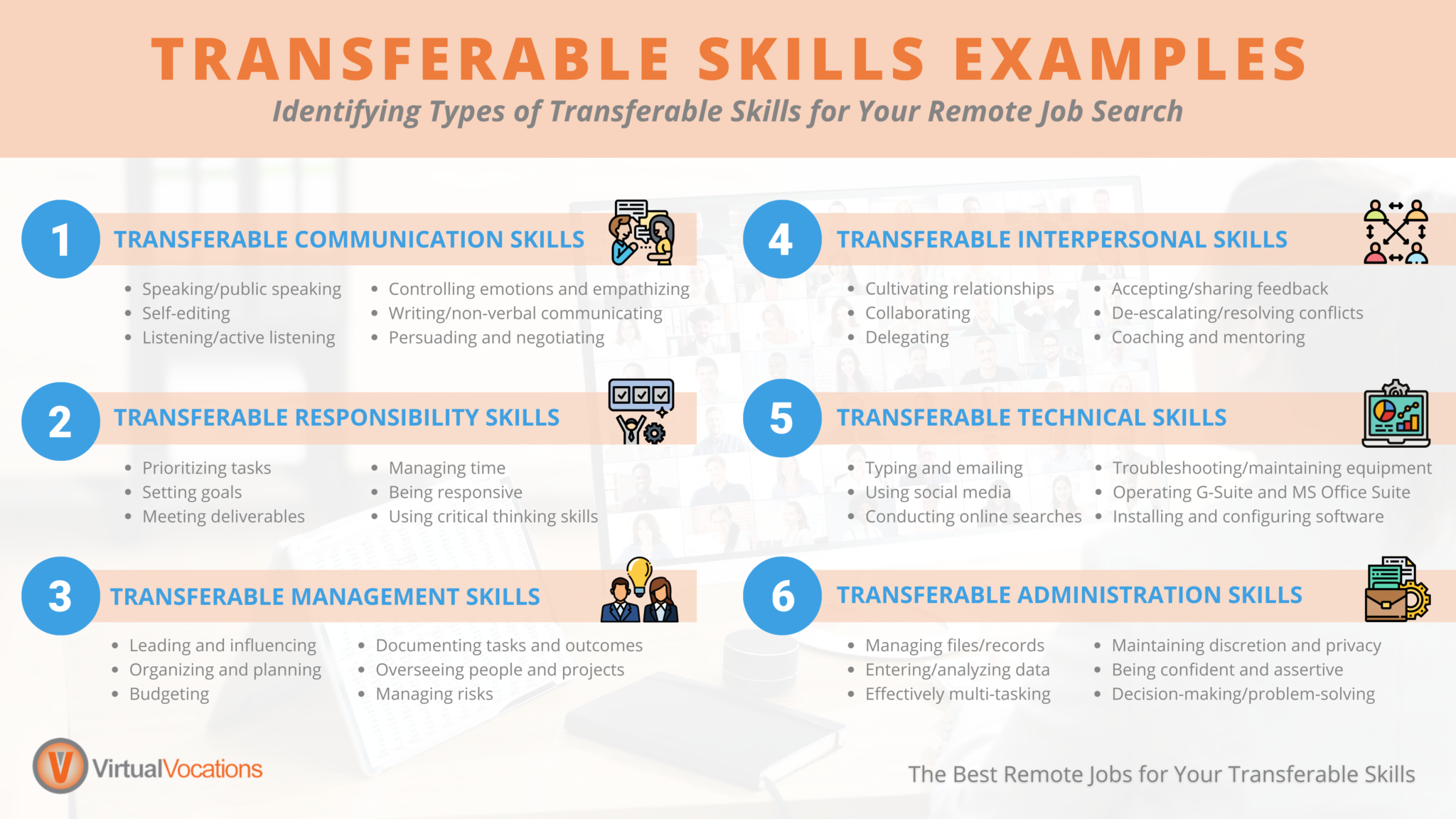 TRANSFERABLE SKILLS EXAMPLES

Identifying Types of Transferable Skills for Your Remote Job Search

1 TRANSFERABLE COMMUNICATION SKILLS

- Speaking/public speaking
- Self-editing
- Listening/active listening
- Controlling emotions and empathizing
- Writing/non-verbal communicating
- Persuading and negotiating

2 TRANSFERABLE RESPONSIBILITY SKILLS

- Prioritizing tasks
- Setting goals
- Meeting deliverables
- Managing time
- Being responsive
- Using critical thinking skills

3 TRANSFERABLE MANAGEMENT SKILLS

- Leading and influencing
- Organizing and planning
- Budgeting
- Documenting tasks and outcomes
- Overseeing people and projects
- Managing risks

4 TRANSFERABLE INTERPERSONAL SKILLS

- Cultivating relationships
- Collaborating
- Delegating
- Accepting/sharing feedback
- De-escalating/resolving conflicts
- Coaching and mentoring

5 TRANSFERABLE TECHNICAL SKILLS

- Typing and emailing
- Using social media
- Conducting online searches
- Troubleshooting/maintaining equipment
- Operating G-Suite and MS Office Suite
- Installing and configuring software

6 TRANSFERABLE ADMINISTRATION SKILLS

- Managing files/records
- Entering/analyzing data
- Effectively multi-tasking
- Maintaining discretion and privacy
- Being confident and assertive
- Decision-making/problem-solving

V VirtualVocations

The Best Remote Jobs for Your Transferable Skills